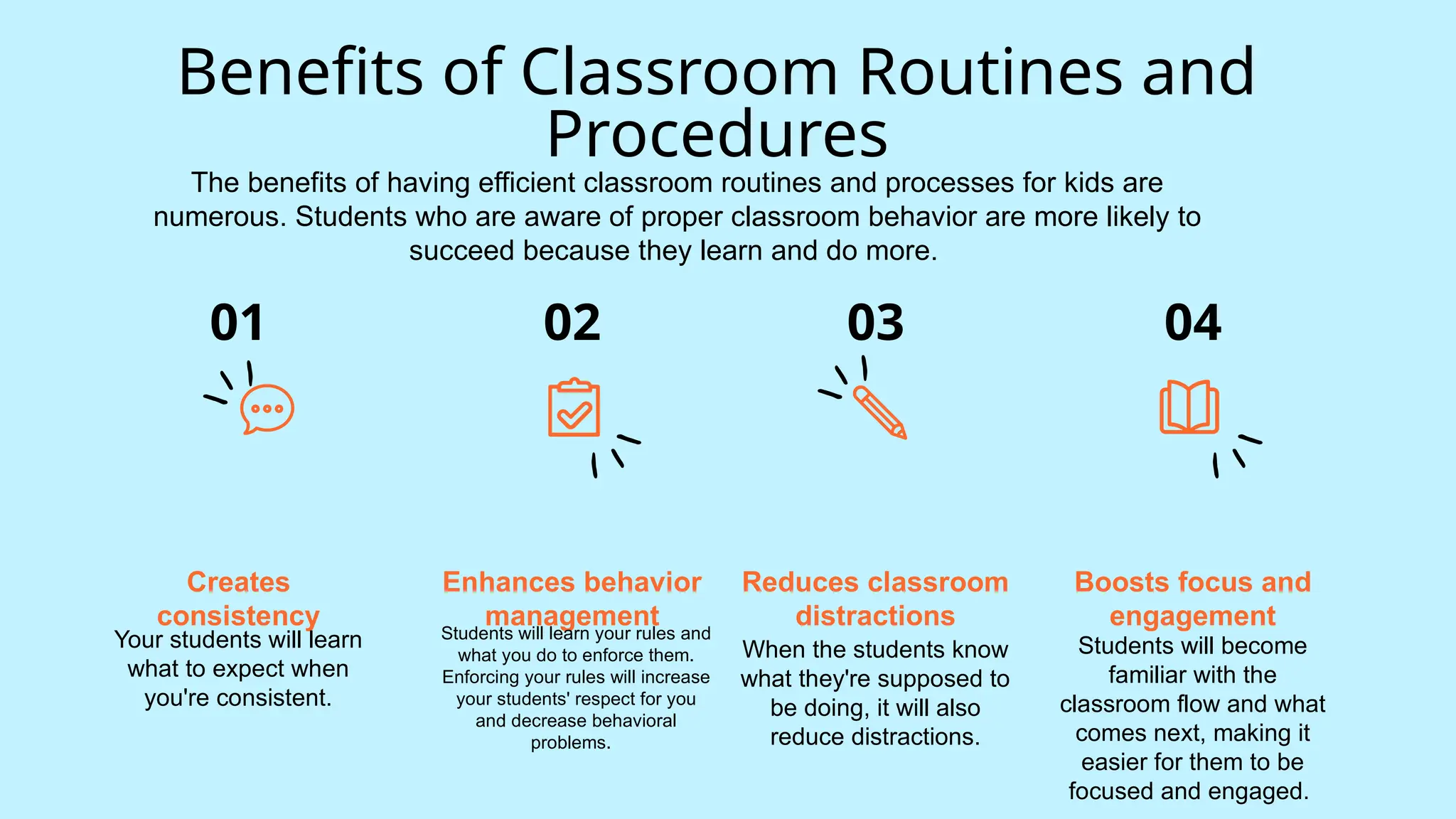 Benefits of Classroom Routines and Procedures

The benefits of having efficient classroom routines and processes for kids are numerous. Students who are aware of proper classroom behavior are more likely to succeed because they learn and do more.

01

Creates consistency

Your students will learn what to expect when you're consistent.

02

Enhances behavior management

Students will learn your rules and what you do to enforce them. Enforcing your rules will increase your students' respect for you and decrease behavioral problems.

03

Reduces classroom distractions

When the students know what they're supposed to be doing, it will also reduce distractions.

04

Boosts focus and engagement

Students will become familiar with the classroom flow and what comes next, making it easier for them to be focused and engaged.